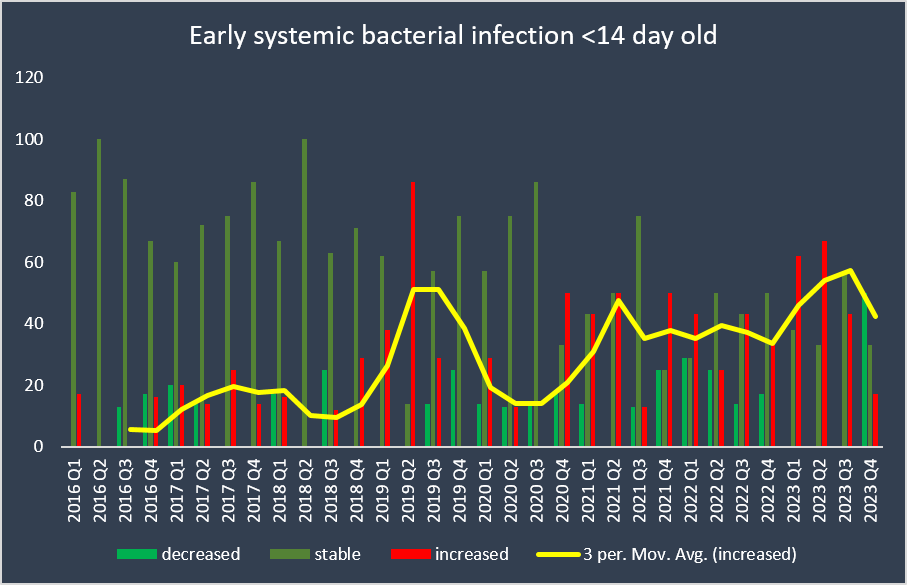 Early systemic bacterial infection <14 day old

120
100
80
60
40
20
0

2016 Q1
2016 Q2
2016 Q3
2016 Q4
2017 Q1
2017 Q2
2017 Q3
2017 Q4
2018 Q1
2018 Q2
2018 Q3
2018 Q4
2019 Q1
2019 Q2
2019 Q3
2019 Q4
2020 Q1
2020 Q2
2020 Q3
2020 Q4
2021 Q1
2021 Q2
2021 Q3
2021 Q4
2022 Q1
2022 Q2
2022 Q3
2022 Q4
2023 Q1
2023 Q2
2023 Q3
2023 Q4

decreased
stable
increased
3 per. Mov. Avg. (increased)